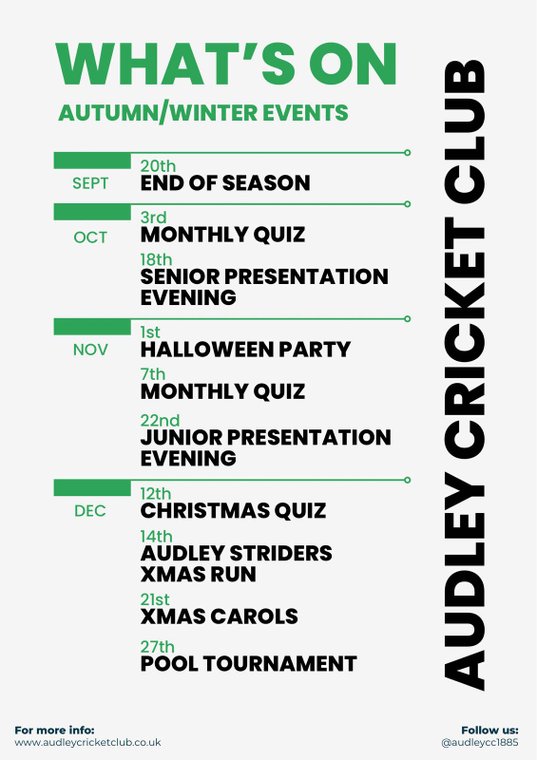 WHAT'S ON

AUTUMN/WINTER EVENTS

SEPT

20th
END OF SEASON

OCT

3rd
MONTHLY QUIZ

18th
SENIOR PRESENTATION EVENING

NOV

1st
HALLOWEEN PARTY

7th
MONTHLY QUIZ

22nd
JUNIOR PRESENTATION EVENING

DEC

12th
CHRISTMAS QUIZ

14th
AUDLEY STRIDERS XMAS RUN

21st
XMAS CAROLS

27th
POOL TOURNAMENT

AUDLEY CRICKET CLUB

For more info:
www.audleycricketclub.co.uk

Follow us:
@audleycc1885